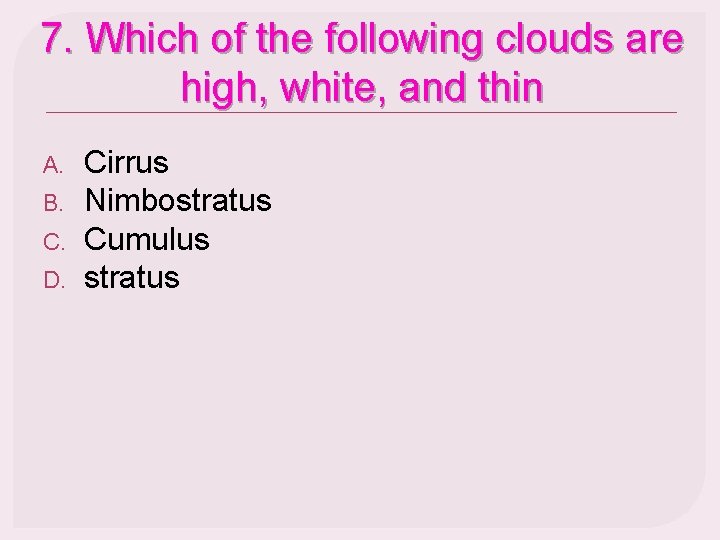 7. Which of the following clouds are high, white, and thin

A. Cirrus
B. Nimbostratus
C. Cumulus
D. stratus